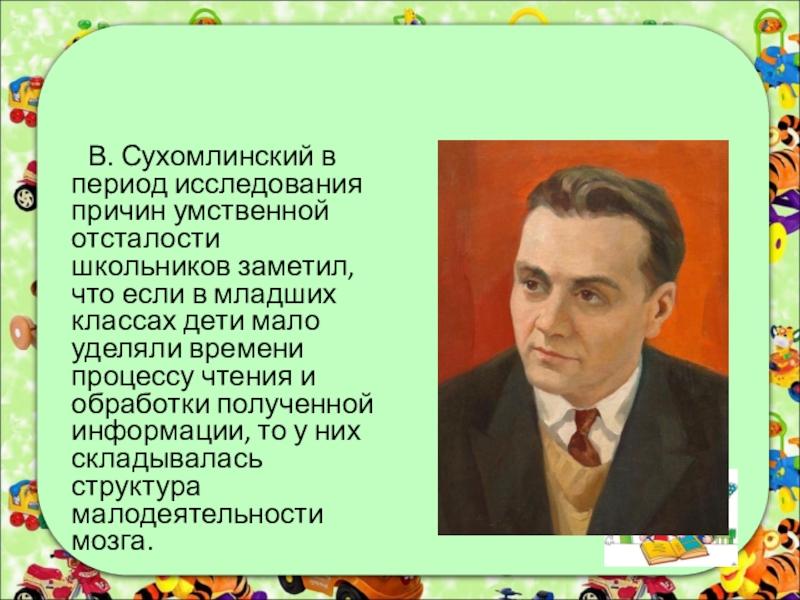 В. Сухомлинский в период исследования причин умственной отсталости школьников заметил, что если в младших классах дети мало уделяли времени процессу чтения и обработки полученной информации, то у них складывалась структура малодеятельности мозга.